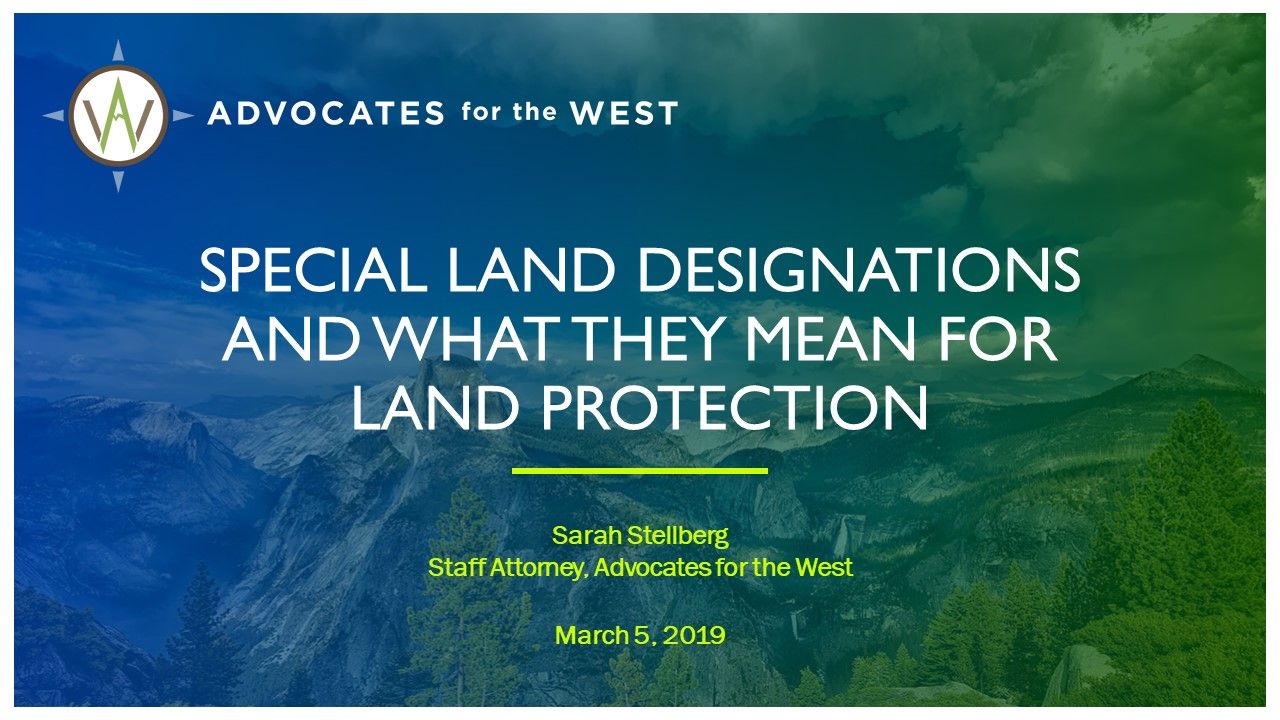 ADVOCATES for the WEST

SPECIAL LAND DESIGNATIONS AND WHAT THEY MEAN FOR LAND PROTECTION

Sarah Stellberg
Staff Attorney, Advocates for the West

March 5, 2019